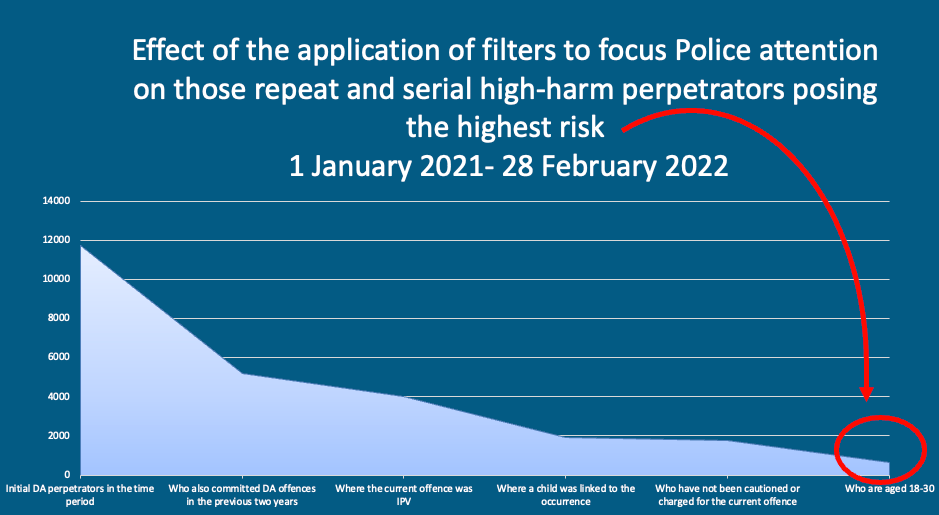 Effect of the application of filters to focus Police attention on those repeat and serial high-harm perpetrators posing the highest risk
1 January 2021- 28 February 2022

14000
12000
10000
8000
6000
4000
2000
0

Initial DA perpetrators in the time period
Who also committed DA offences in the previous two years
Where the current offence was IPV
Where a child was linked to the occurrence
Who have not been cautioned or charged for the current offence
Who are aged 18-30